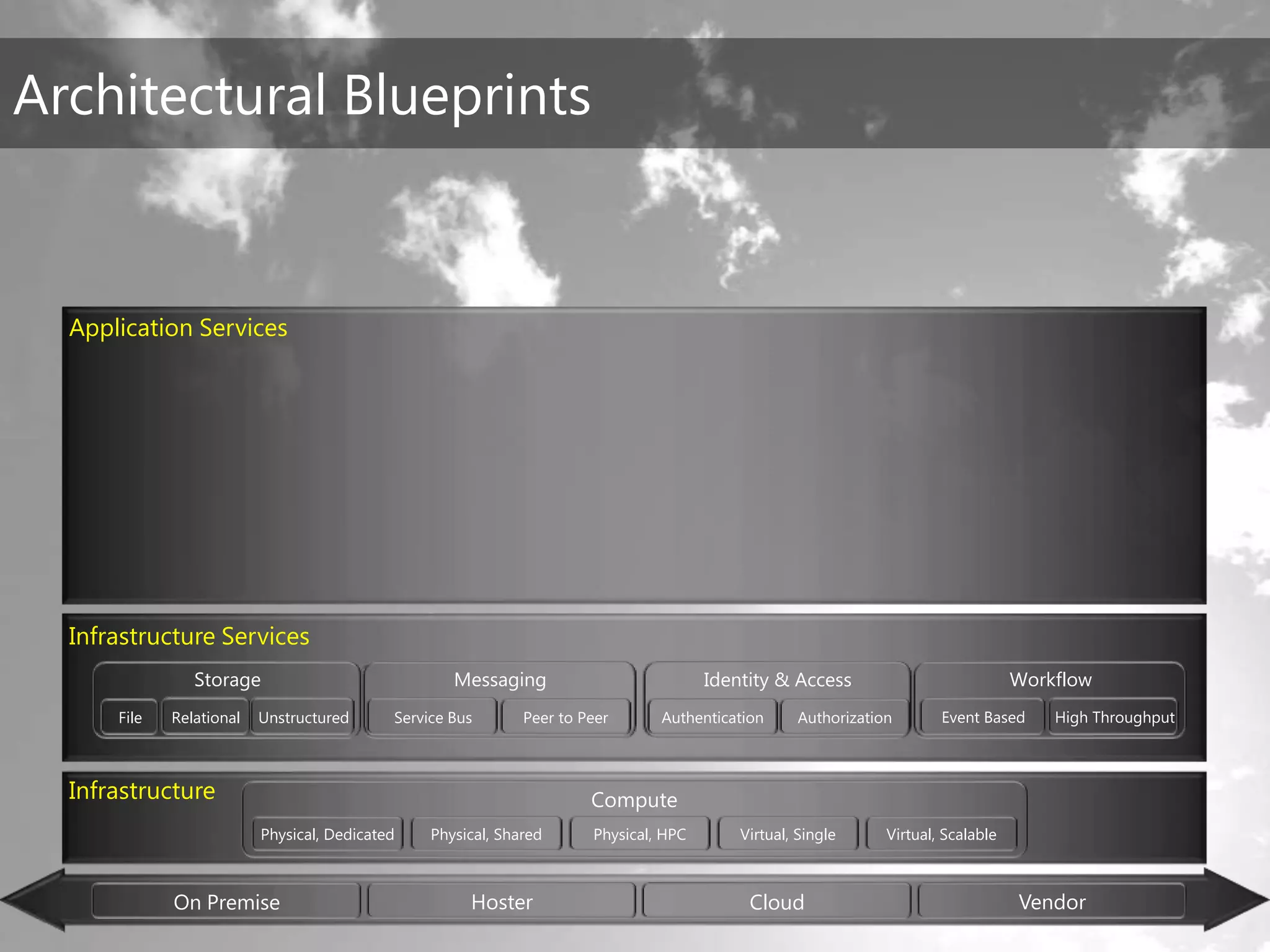 Architectural Blueprints

Application Services

Infrastructure Services

Storage
File
Relational
Unstructured

Messaging
Service Bus
Peer to Peer

Identity & Access
Authentication
Authorization

Workflow
Event Based
High Throughput

Infrastructure

Compute
Physical, Dedicated
Physical, Shared
Physical, HPC
Virtual, Single
Virtual, Scalable

On Premise
Hoster
Cloud
Vendor